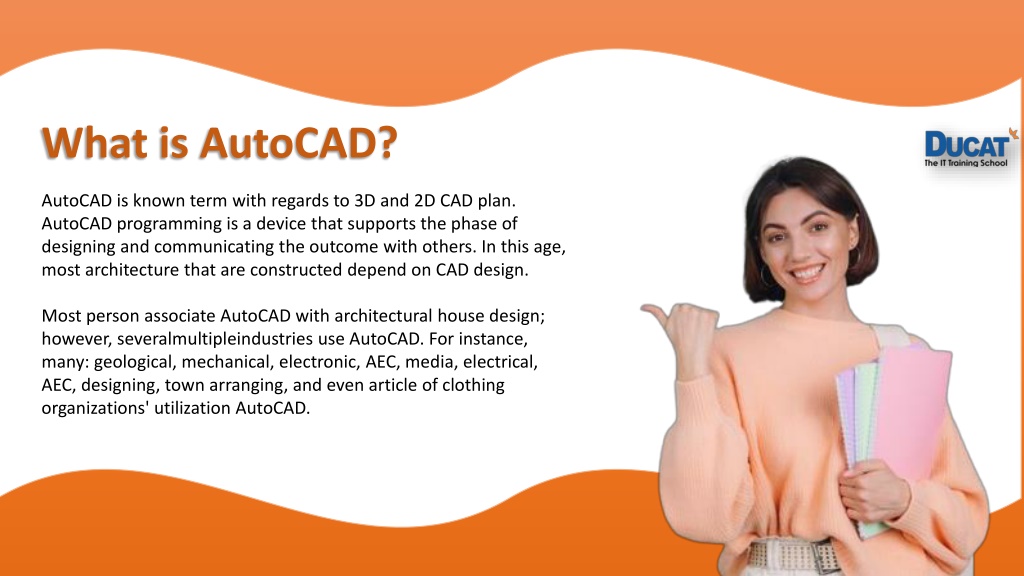 What is AutoCAD?

DUCAT
The IT Training School

AutoCAD is known term with regards to 3D and 2D CAD plan. AutoCAD programming is a device that supports the phase of designing and communicating the outcome with others. In this age, most architecture that are constructed depend on CAD design.

Most person associate AutoCAD with architectural house design; however, severalmultipleindustries use AutoCAD. For instance, many: geological, mechanical, electronic, AEC, media, electrical, AEC, designing, town arranging, and even article of clothing organizations' utilization AutoCAD.